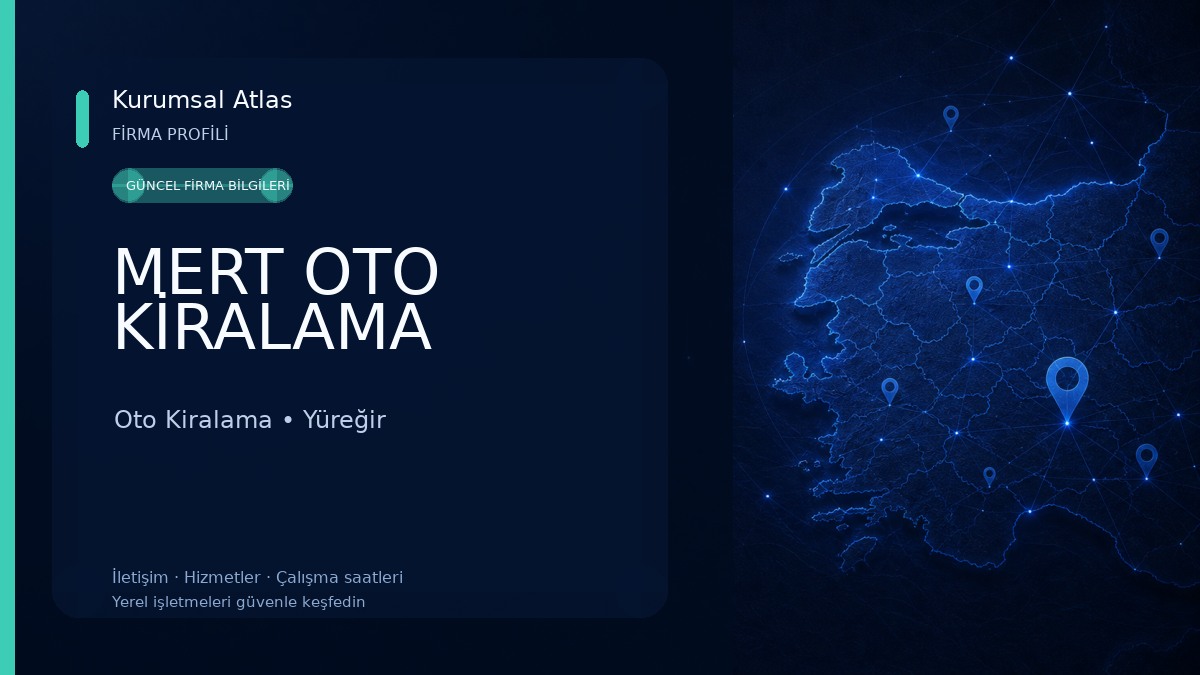 Kurumsal Atlas
FİRMA PROFİLİ

GÜNCEL FİRMA BİLGİLERİ

MERT OTO KİRALAMA

Oto Kiralama • Yüreğir

İletişim · Hizmetler · Çalışma saatleri
Yerel işletmeleri güvenle keşfedin